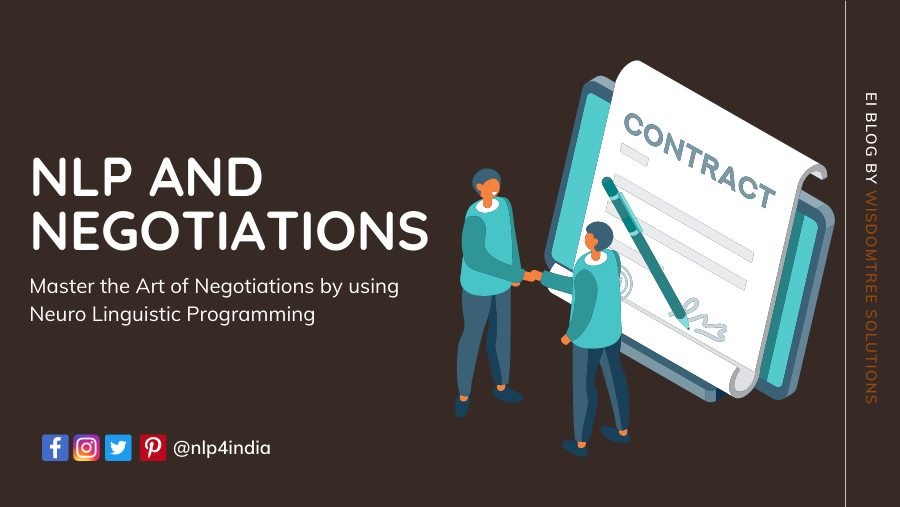 NLP AND NEGOTIATIONS

Master the Art of Negotiations by using Neuro Linguistic Programming

@nlp4india

CONTRACT

EI BLOG BY WISDOMTREE SOLUTIONS